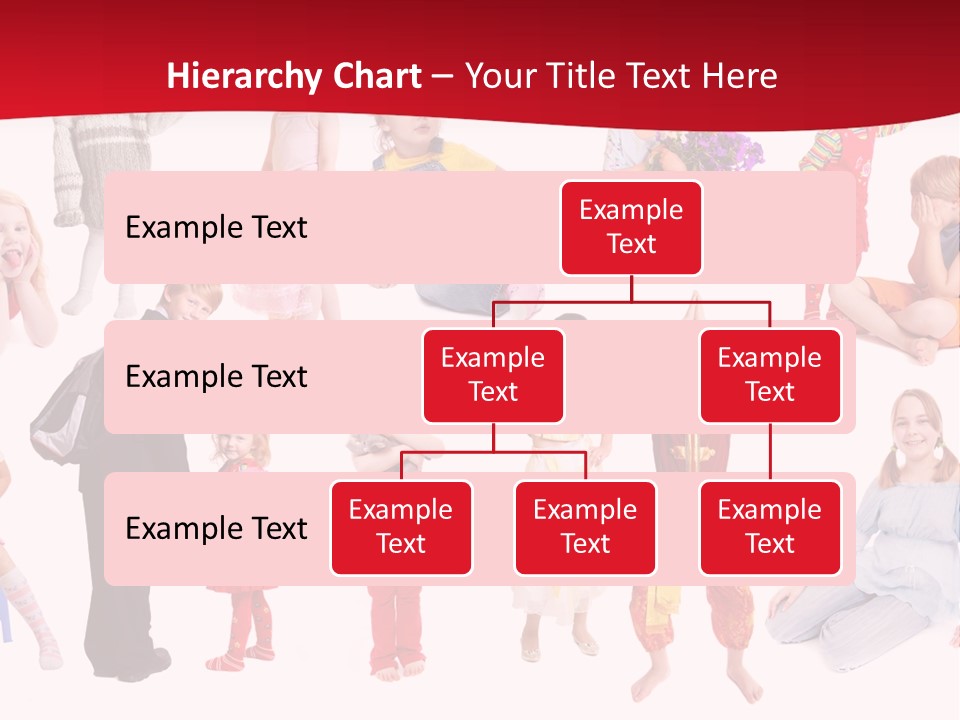 Hierarchy Chart – Your Title Text Here

Example Text

Example Text

Example Text

Example Text

Example Text

Example Text

Example Text

Example Text

Example Text